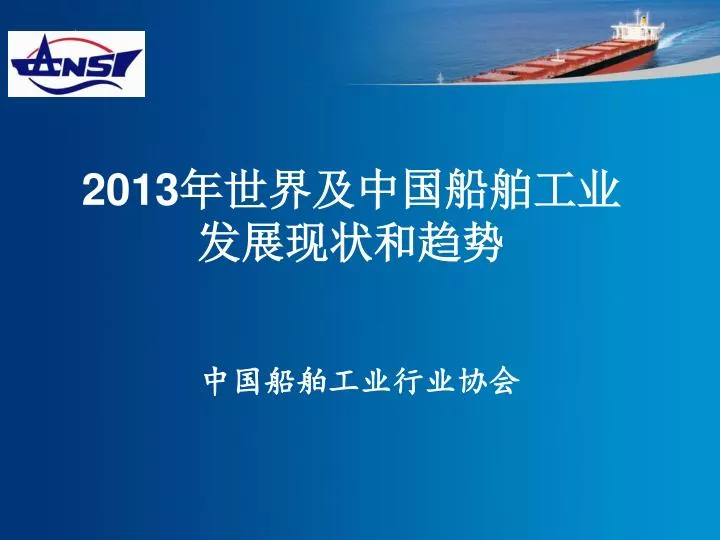 CANSI

2013年世界及中国船舶工业发展现状和趋势

中国船舶工业行业协会